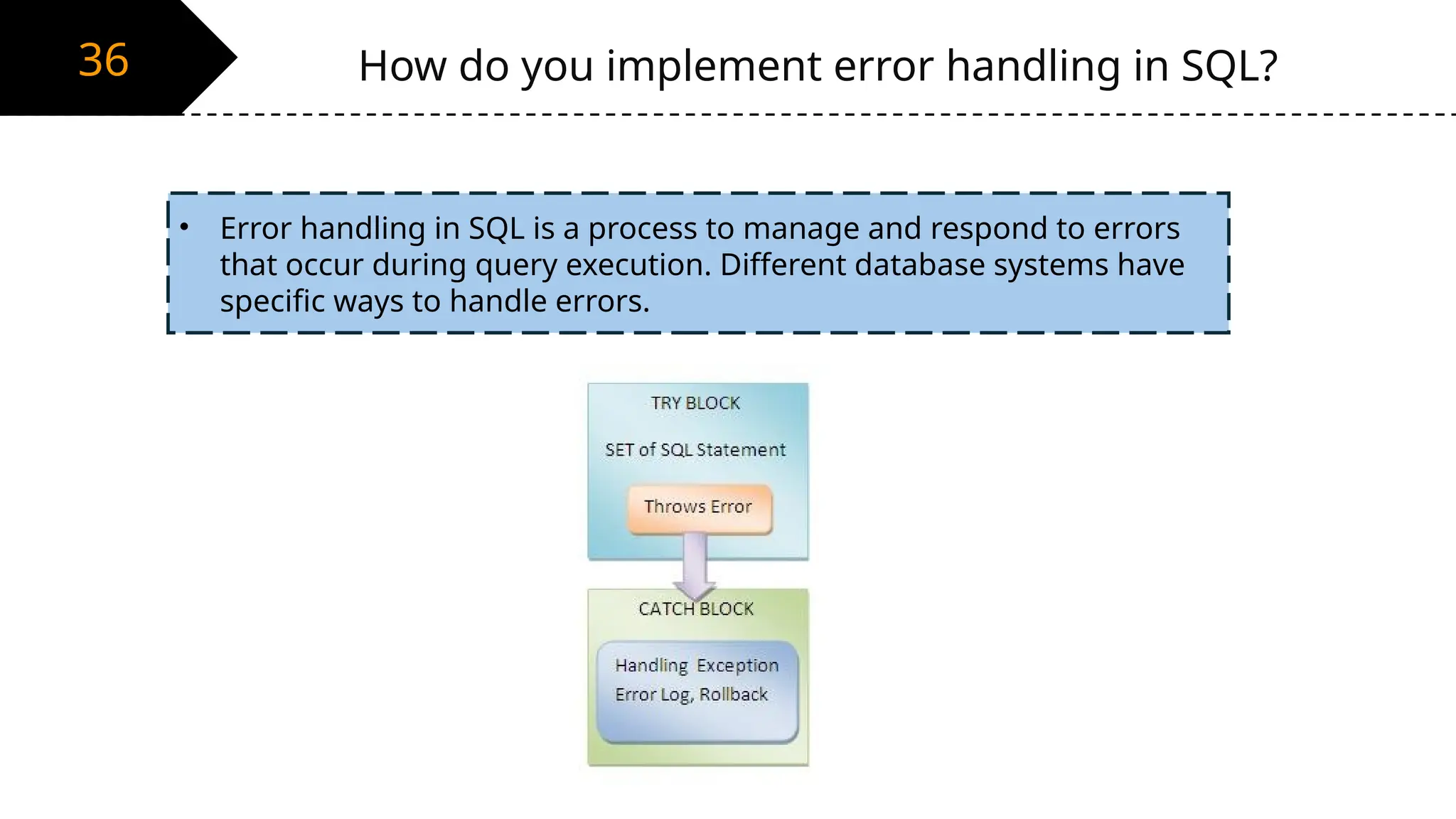 36

How do you implement error handling in SQL?

• Error handling in SQL is a process to manage and respond to errors that occur during query execution. Different database systems have specific ways to handle errors.

TRY BLOCK

SET of SQL Statement

Throws Error

CATCH BLOCK

Handling Exception
Error Log, Rollback